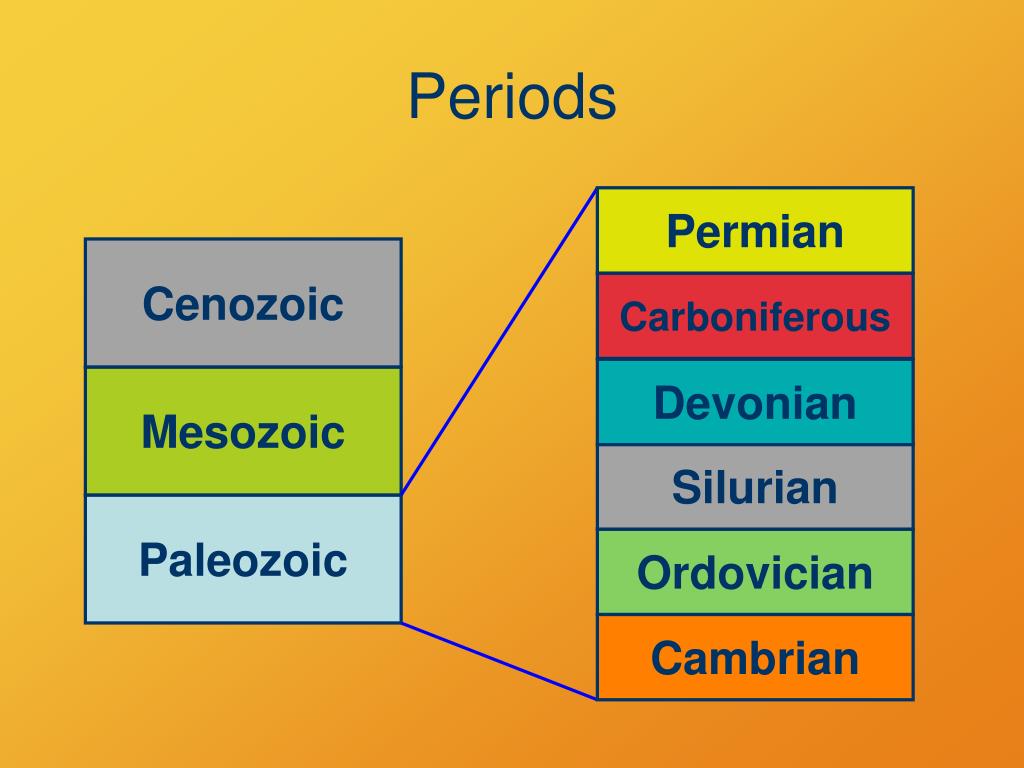 Periods

Cenozoic
Mesozoic
Paleozoic

Permian
Carboniferous
Devonian
Silurian
Ordovician
Cambrian